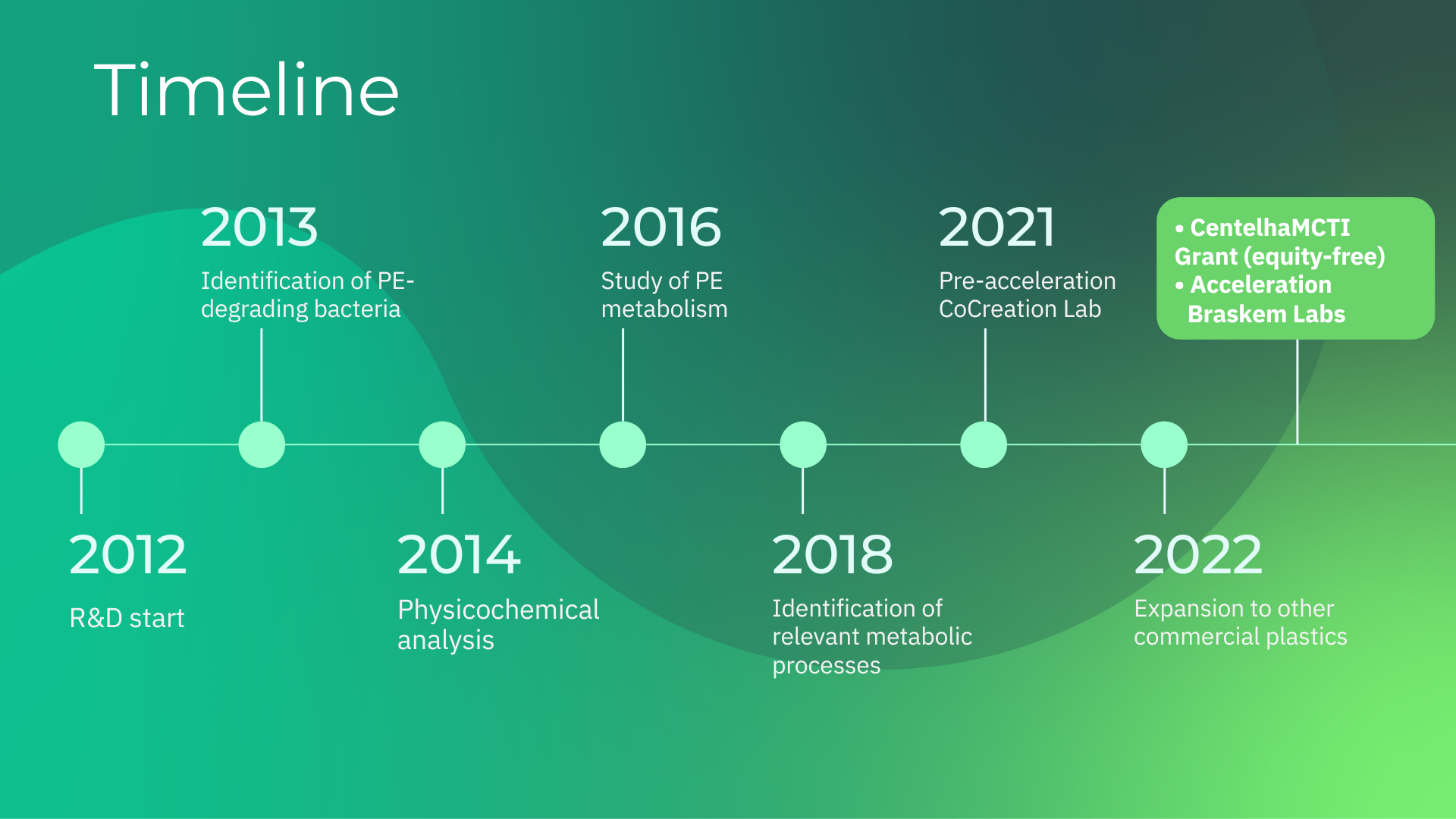 Timeline

2013
Identification of PE-degrading bacteria

2016
Study of PE metabolism

2021
Pre-acceleration CoCreation Lab

• CentelhaMCTI Grant (equity-free)
• Acceleration Braskem Labs

2012
R&D start

2014
Physicochemical analysis

2018
Identification of relevant metabolic processes

2022
Expansion to other commercial plastics